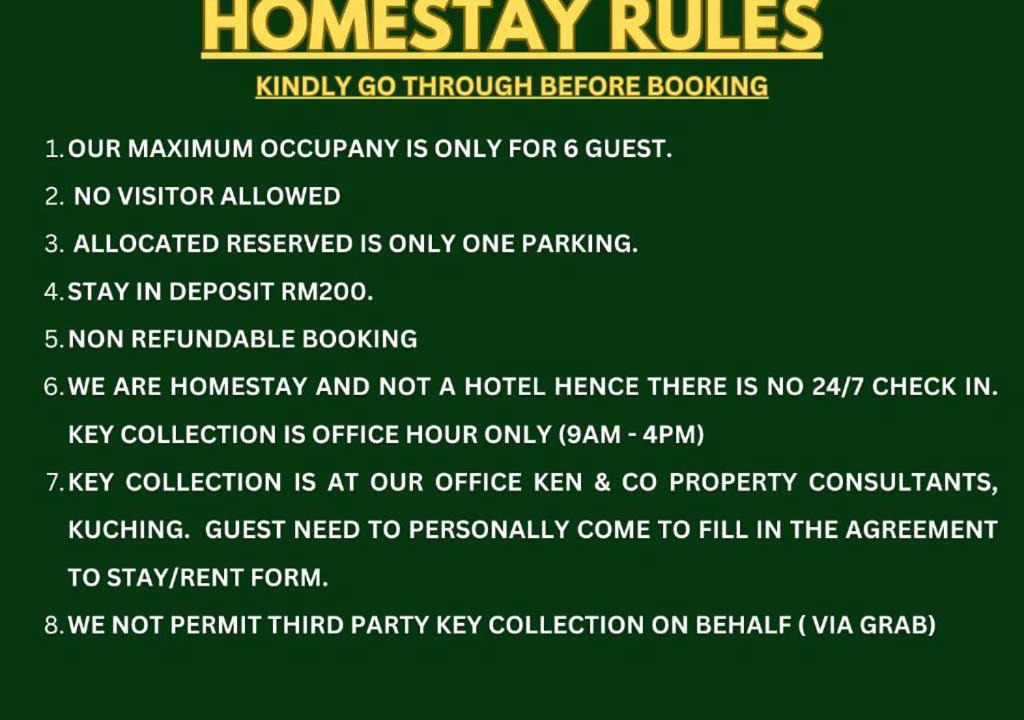 HOMESTAY RULES

KINDLY GO THROUGH BEFORE BOOKING

1. OUR MAXIMUM OCCUPANY IS ONLY FOR 6 GUEST.
2. NO VISITOR ALLOWED
3. ALLOCATED RESERVED IS ONLY ONE PARKING.
4. STAY IN DEPOSIT RM200.
5. NON REFUNDABLE BOOKING
6. WE ARE HOMESTAY AND NOT A HOTEL HENCE THERE IS NO 24/7 CHECK IN. KEY COLLECTION IS OFFICE HOUR ONLY (9AM - 4PM)
7. KEY COLLECTION IS AT OUR OFFICE KEN & CO PROPERTY CONSULTANTS, KUCHING. GUEST NEED TO PERSONALLY COME TO FILL IN THE AGREEMENT TO STAY/RENT FORM.
8. WE NOT PERMIT THIRD PARTY KEY COLLECTION ON BEHALF ( VIA GRAB)